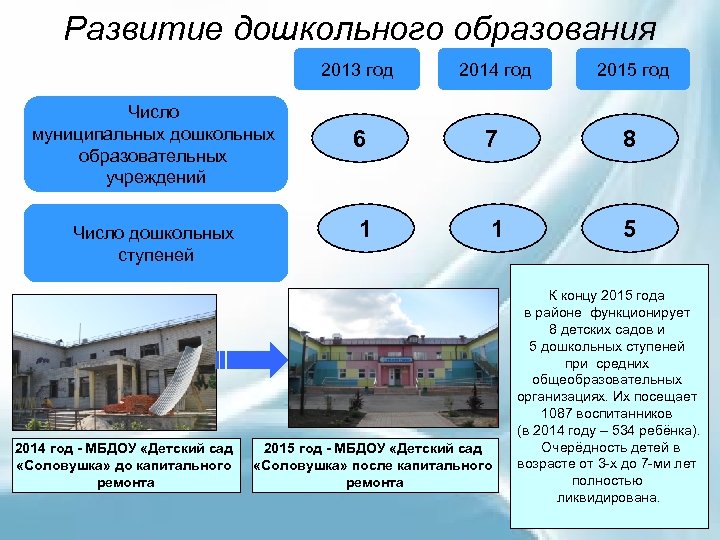 Развитие дошкольного образования

| | 2013 год | 2014 год | 2015 год |
|---|---|---|---|
| Число муниципальных дошкольных образовательных учреждений | 6 | 7 | 8 |
| Число дошкольных ступеней | 1 | 1 | 5 |

2014 год - МБДОУ «Детский сад «Соловушка» до капитального ремонта

2015 год - МБДОУ «Детский сад «Соловушка» после капитального ремонта

К концу 2015 года в районе функционирует 8 детских садов и 5 дошкольных ступеней при средних общеобразовательных организациях. Их посещает 1087 воспитанников (в 2014 году – 534 ребёнка). Очерёдность детей в возрасте от 3-х до 7-ми лет полностью ликвидирована.